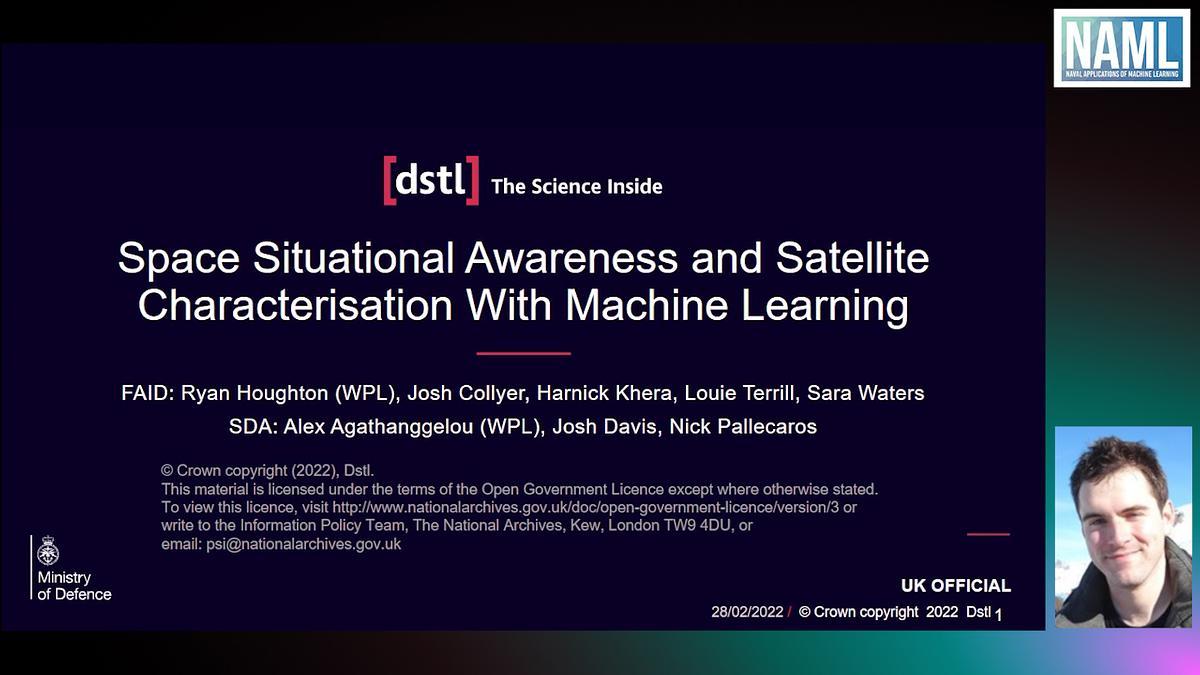 NAML
NAVAL APPLICATIONS OF MACHINE LEARNING

[dstl] The Science Inside

Space Situational Awareness and Satellite Characterisation With Machine Learning

FAID: Ryan Houghton (WPL), Josh Collyer, Harnick Khera, Louie Terrill, Sara Waters
SDA: Alex Agathanggelou (WPL), Josh Davis, Nick Pallecaros

© Crown copyright (2022), Dstl.
This material is licensed under the terms of the Open Government Licence except where otherwise stated. To view this licence, visit http://www.nationalarchives.gov.uk/doc/open-government-licence/version/3 or write to the Information Policy Team, The National Archives, Kew, London TW9 4DU, or email: psi@nationalarchives.gov.uk

Ministry of Defence

UK OFFICIAL

28/02/2022 / © Crown copyright 2022 Dstl 1